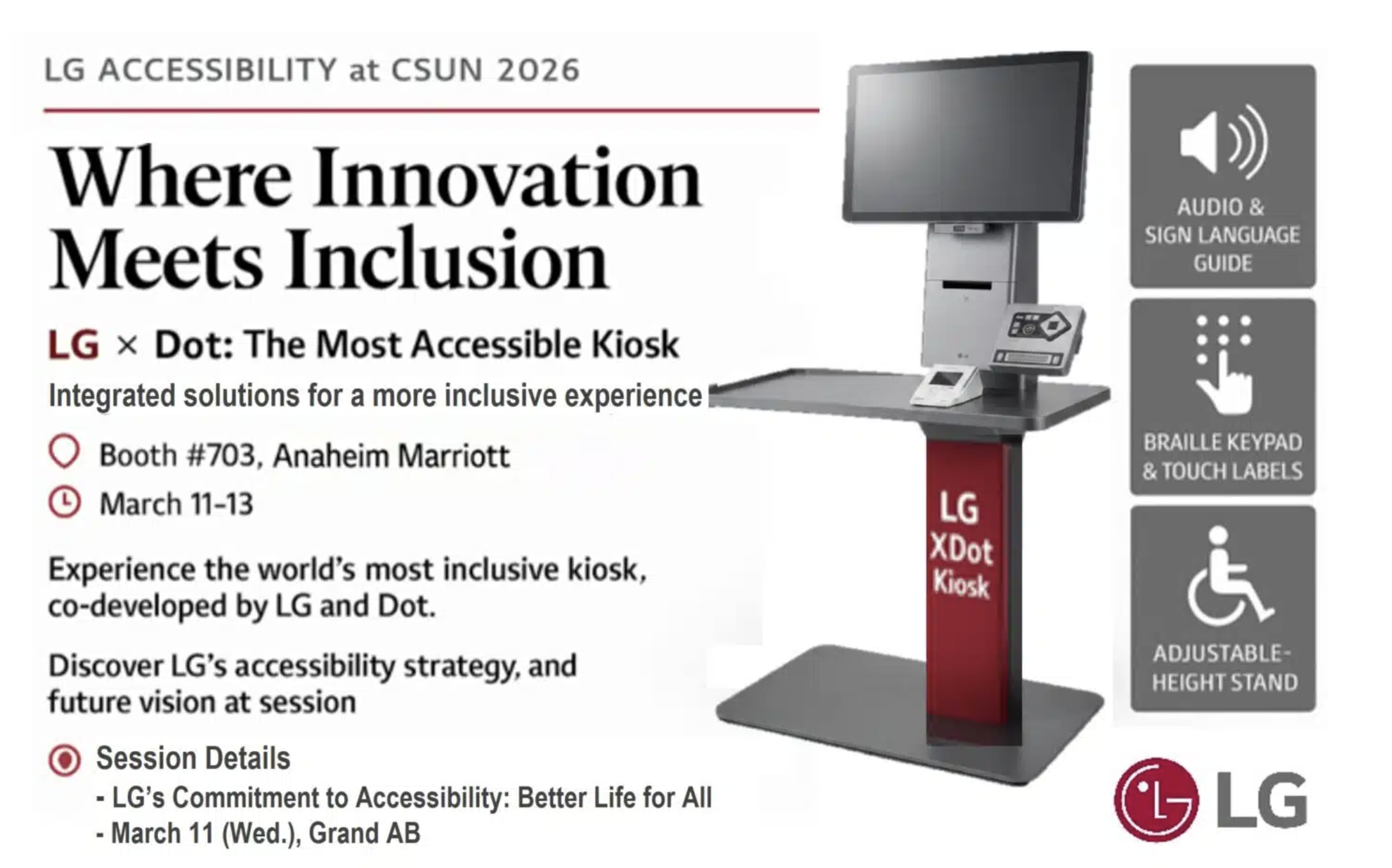 LG ACCESSIBILITY at CSUN 2026

Where Innovation Meets Inclusion

LG × Dot: The Most Accessible Kiosk

Integrated solutions for a more inclusive experience

Booth #703, Anaheim Marriott

March 11-13

Experience the world's most inclusive kiosk, co-developed by LG and Dot.

Discover LG's accessibility strategy, and future vision at session

Session Details
- LG's Commitment to Accessibility: Better Life for All
- March 11 (Wed.), Grand AB

LG XDot Kiosk

AUDIO & SIGN LANGUAGE GUIDE

BRAILLE KEYPAD & TOUCH LABELS

ADJUSTABLE-HEIGHT STAND

LG